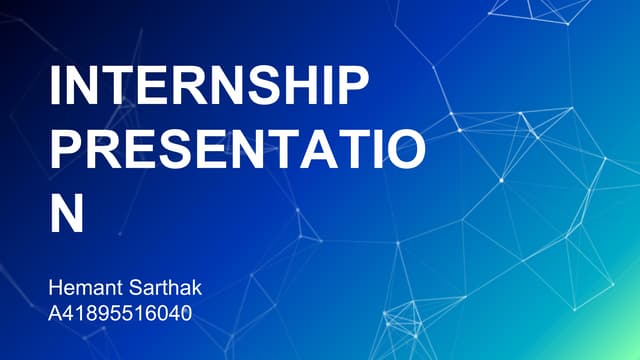 INTERNSHIP PRESENTATIO N

Hemant Sarthak
A41895516040